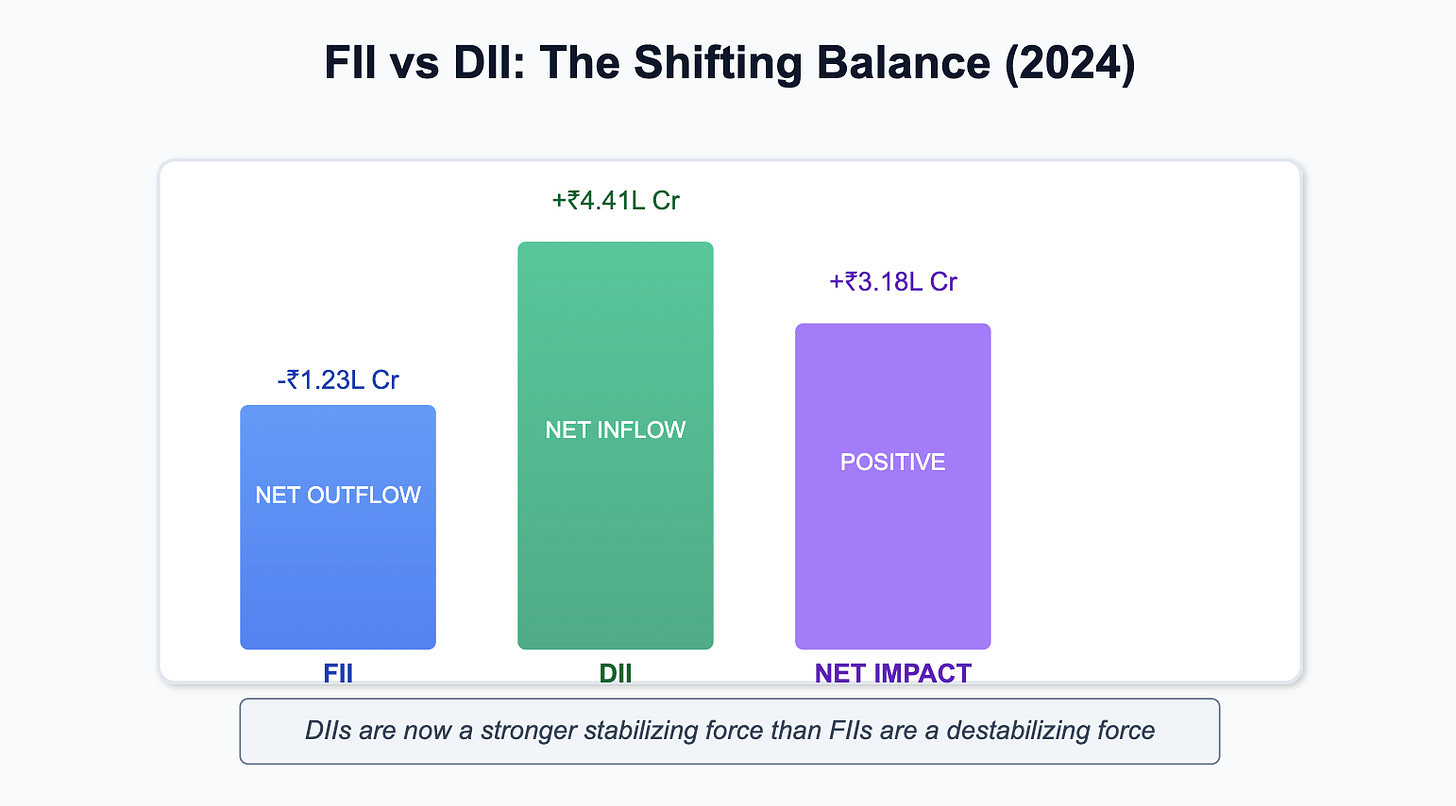 FII vs DII: The Shifting Balance (2024)

-₹1.23L Cr

NET OUTFLOW

FII

+₹4.41L Cr

NET INFLOW

DII

+₹3.18L Cr

POSITIVE

NET IMPACT

DIIs are now a stronger stabilizing force than FIIs are a destabilizing force